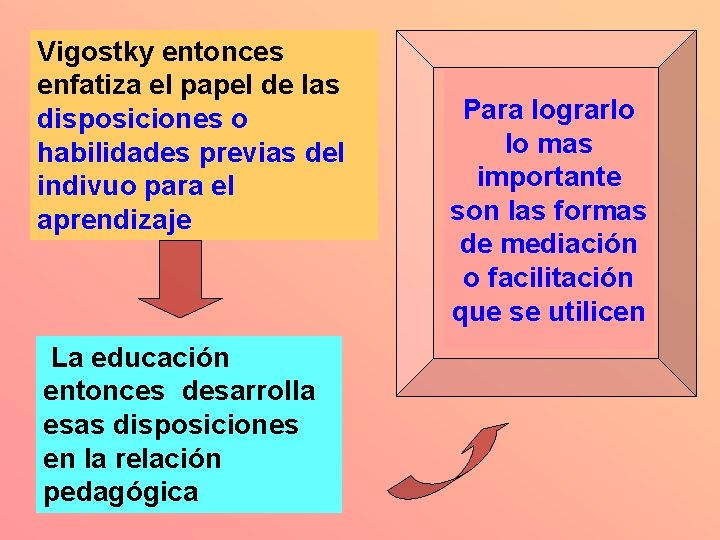 Vigostky entonces enfatiza el papel de las disposiciones o habilidades previas del indivuo para el aprendizaje

La educación entonces desarrolla esas disposiciones en la relación pedagógica

Para lograrlo lo mas importante son las formas de mediación o facilitación que se utilicen